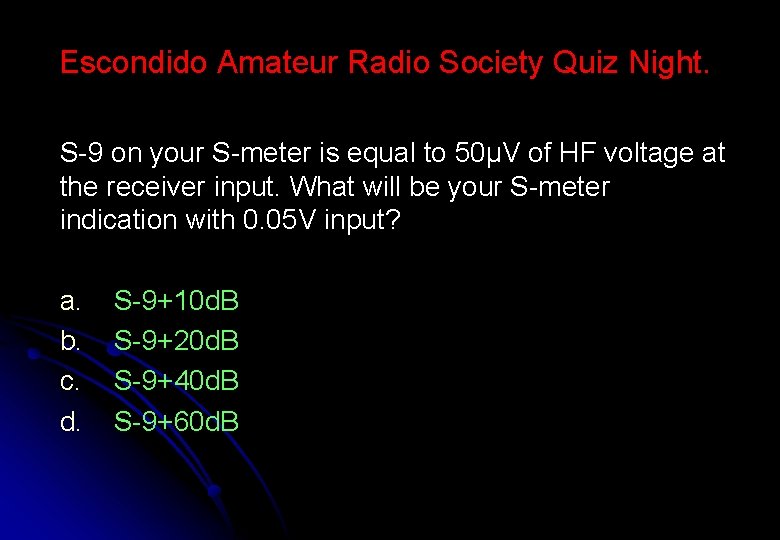 Escondido Amateur Radio Society Quiz Night.

S-9 on your S-meter is equal to 50µV of HF voltage at the receiver input. What will be your S-meter indication with 0.05V input?

a. S-9+10dB
b. S-9+20dB
c. S-9+40dB
d. S-9+60dB